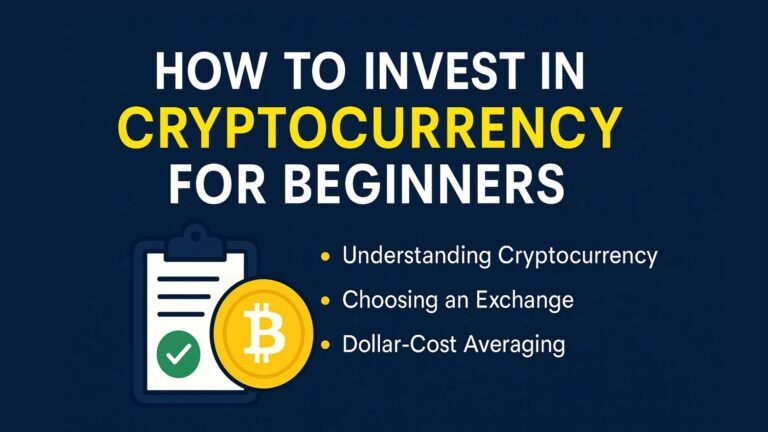 HOW TO INVEST IN
CRYPTOCURRENCY
FOR BEGINNERS

• Understanding Cryptocurrency
• Choosing an Exchange
• Dollar-Cost Averaging